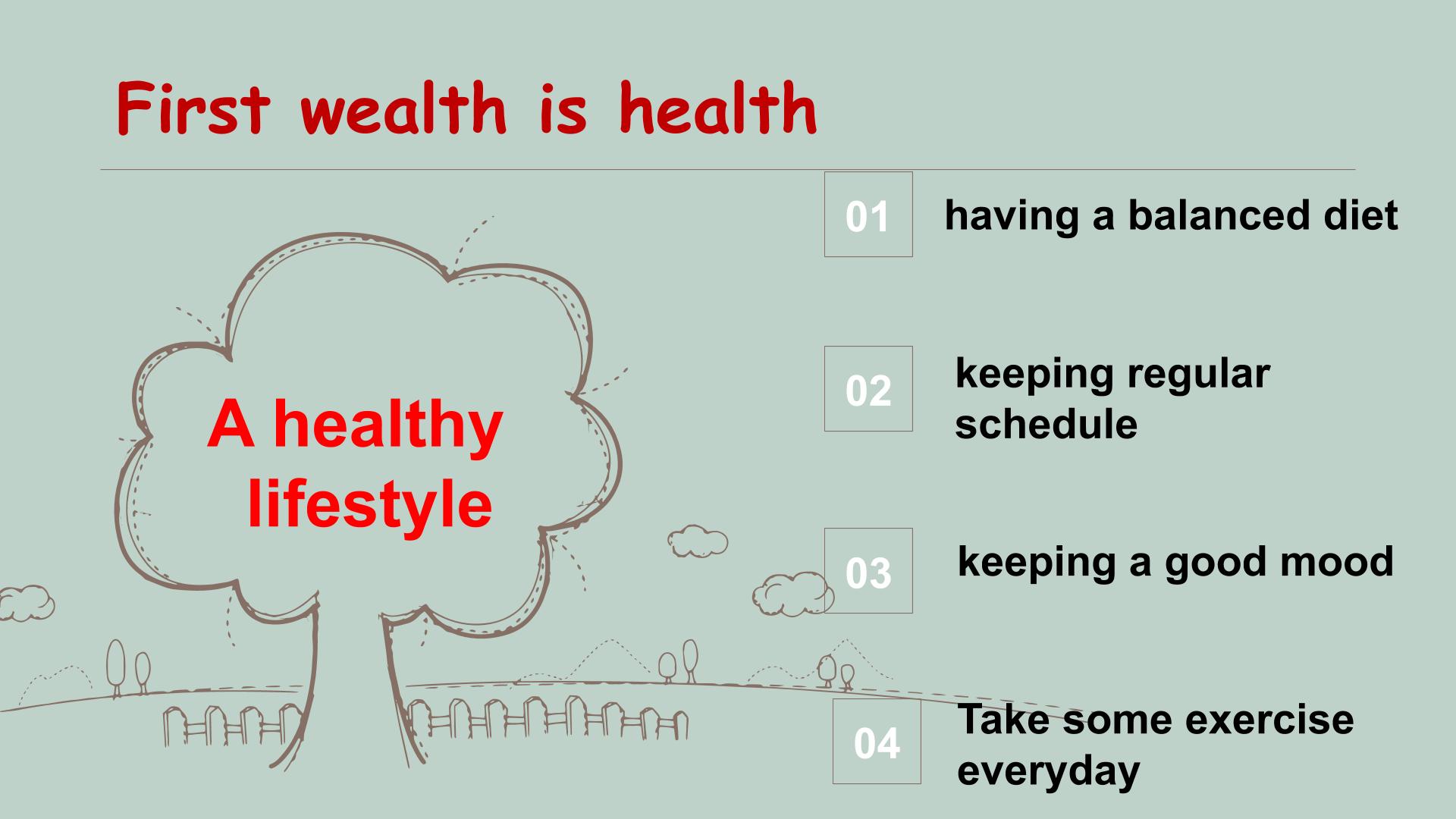 First wealth is health

A healthy lifestyle

01 having a balanced diet

02 keeping regular schedule

03 keeping a good mood

04 Take some exercise everyday